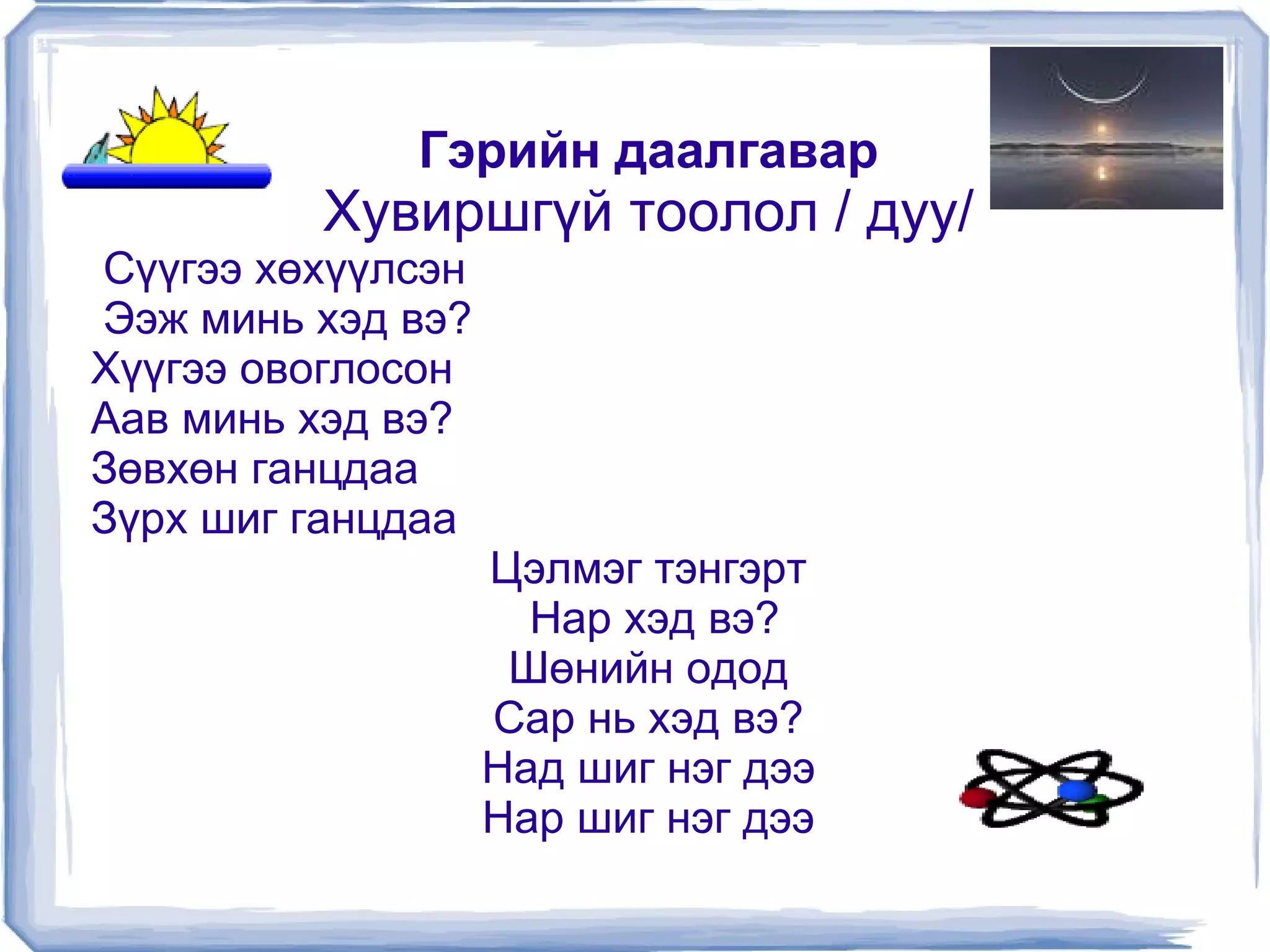 Гэрийн даалгавар
Хувиршгүй тоолол / дуу/

Сүүгээ хөхүүлсэн
Ээж минь хэд вэ?
Хүүгээ овоглосон
Аав минь хэд вэ?
Зөвхөн ганцдаа
Зүрх шиг ганцдаа

Цэлмэг тэнгэрт
Нар хэд вэ?
Шөнийн одод
Сар нь хэд вэ?
Над шиг нэг дээ
Нар шиг нэг дээ